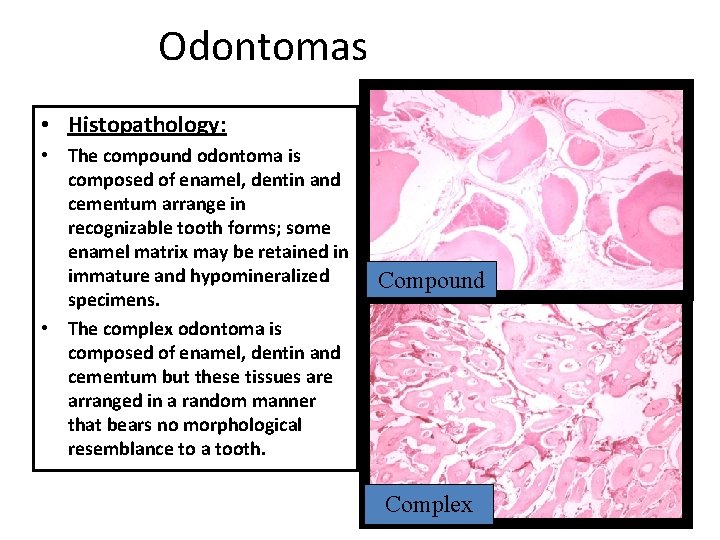 Odontomas

• Histopathology:

• The compound odontoma is composed of enamel, dentin and cementum arrange in recognizable tooth forms; some enamel matrix may be retained in immature and hypomineralized specimens.

• The complex odontoma is composed of enamel, dentin and cementum but these tissues are arranged in a random manner that bears no morphological resemblance to a tooth.

Compound

Complex